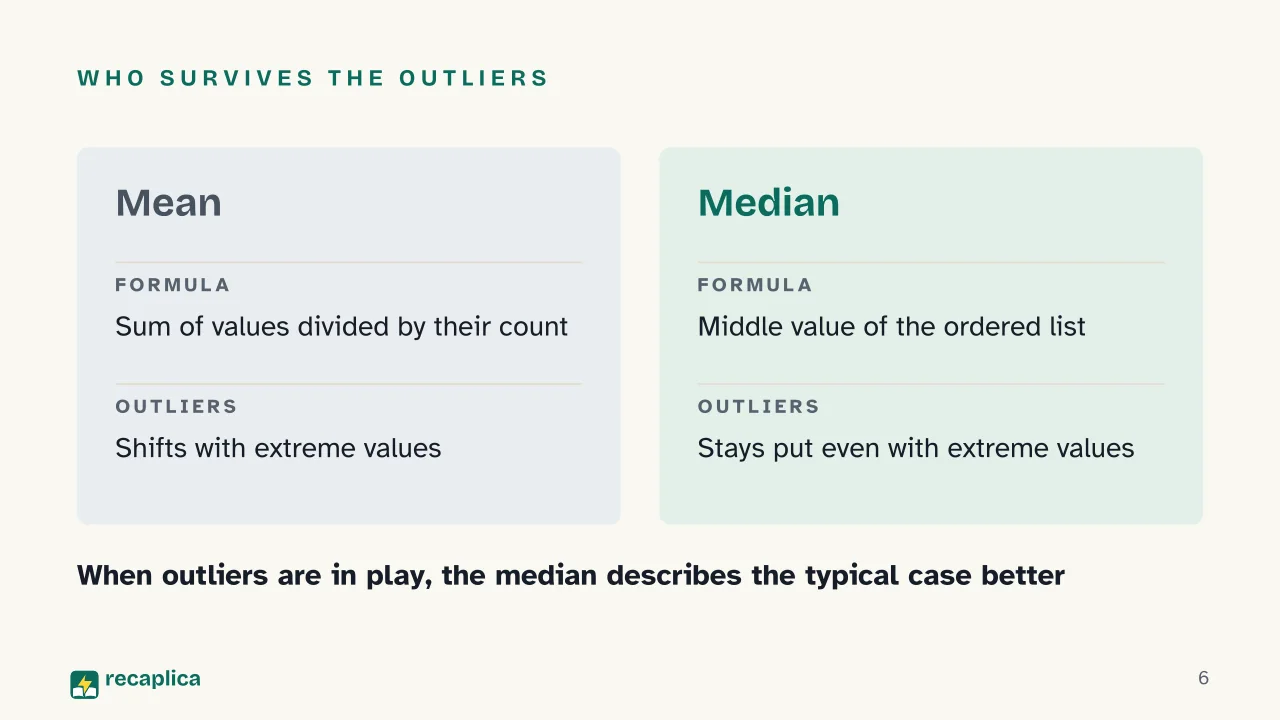 WHO SURVIVES THE OUTLIERS

Mean

FORMULA

Sum of values divided by their count

OUTLIERS

Shifts with extreme values

Median

FORMULA

Middle value of the ordered list

OUTLIERS

Stays put even with extreme values

When outliers are in play, the median describes the typical case better

recaplica

6